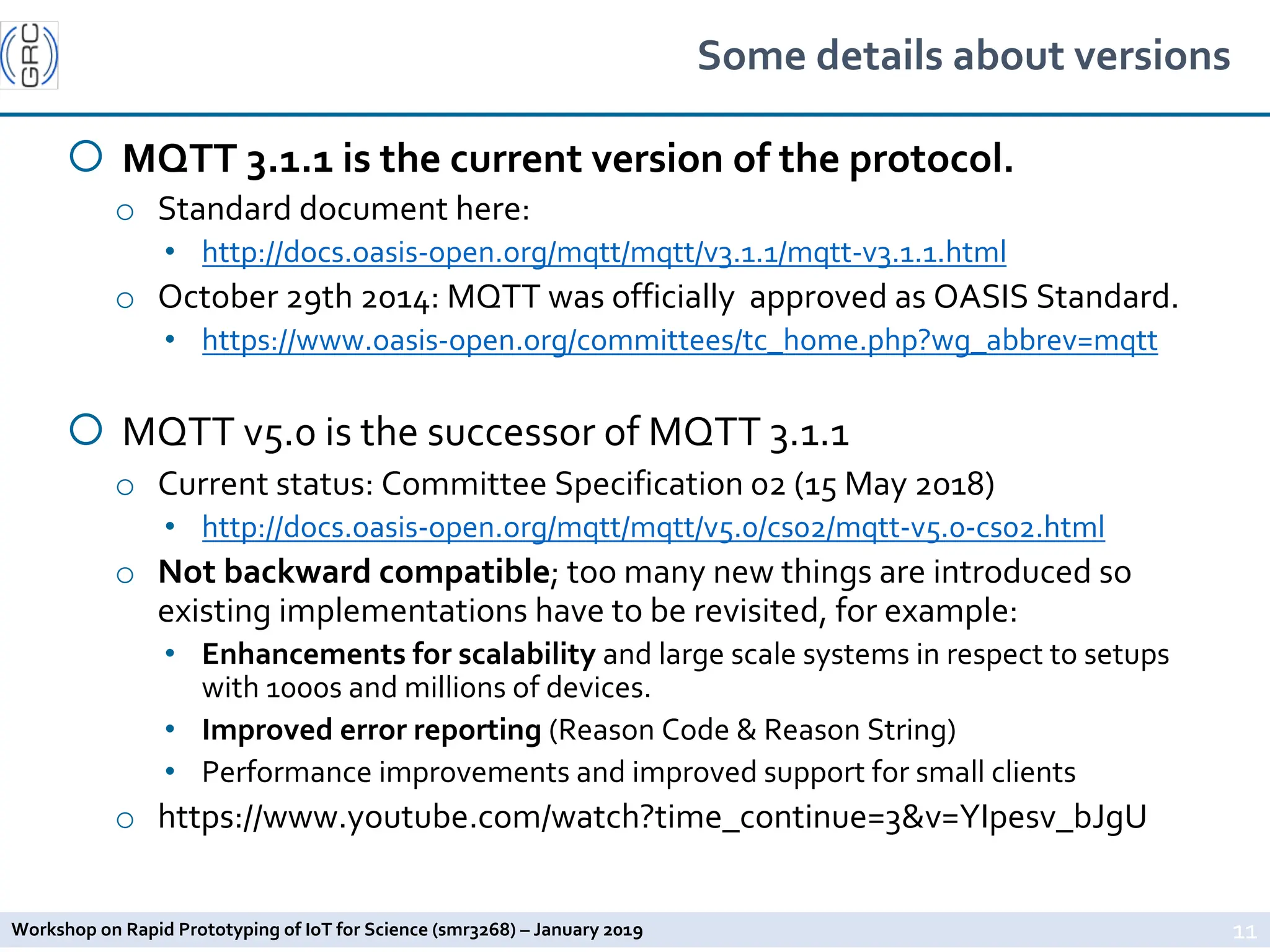 GRC

Some details about versions

MQTT 3.1.1 is the current version of the protocol.

Standard document here:

http://docs.oasis-open.org/mqtt/mqtt/v3.1.1/mqtt-v3.1.1.html

October 29th 2014: MQTT was officially  approved as OASIS Standard.

https://www.oasis-open.org/committees/tc_home.php?wg_abbrev=mqtt

MQTT v5.0 is the successor of MQTT 3.1.1

Current status: Committee Specification 02 (15 May 2018)

http://docs.oasis-open.org/mqtt/mqtt/v5.0/cs02/mqtt-v5.0-cs02.html

Not backward compatible; too many new things are introduced so existing implementations have to be revisited, for example:

Enhancements for scalability and large scale systems in respect to setups with 1000s and millions of devices.

Improved error reporting (Reason Code & Reason String)

Performance improvements and improved support for small clients

https://www.youtube.com/watch?time_continue=3&v=YIpesv_bJgU

Workshop on Rapid Prototyping of IoT for Science (smr3268) – January 2019

11